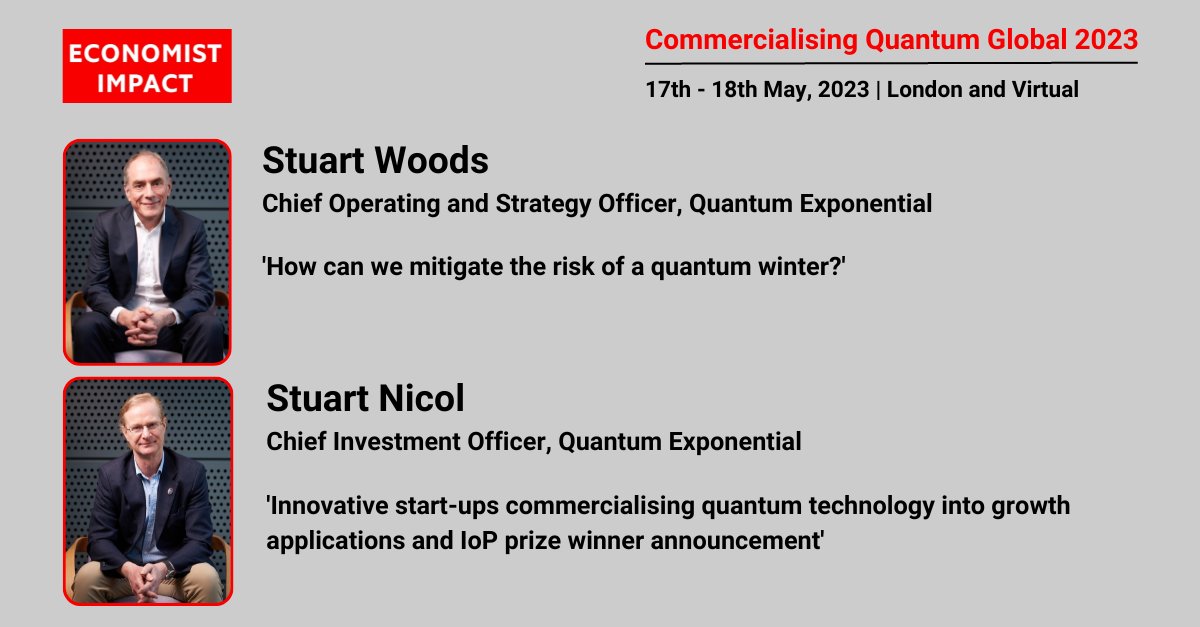 ECONOMIST IMPACT

Commercialising Quantum Global 2023

17th - 18th May, 2023 | London and Virtual

Stuart Woods

Chief Operating and Strategy Officer, Quantum Exponential

'How can we mitigate the risk of a quantum winter?'

Stuart Nicol

Chief Investment Officer, Quantum Exponential

'Innovative start-ups commercialising quantum technology into growth applications and IoP prize winner announcement'